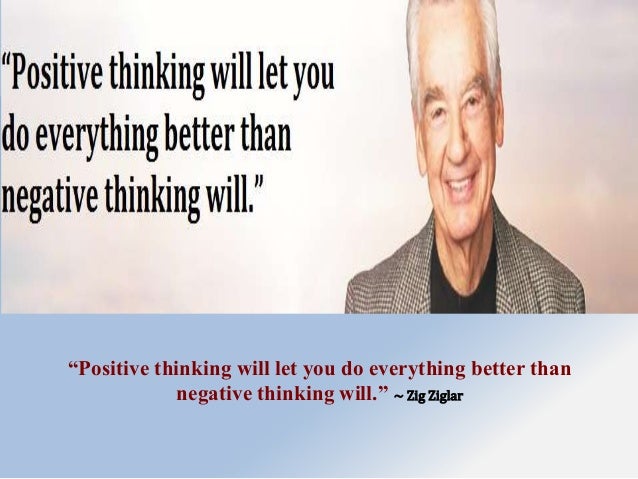 “Positive thinking will let you do everything better than negative thinking will.”

“Positive thinking will let you do everything better than negative thinking will.” ~ Zig Ziglar